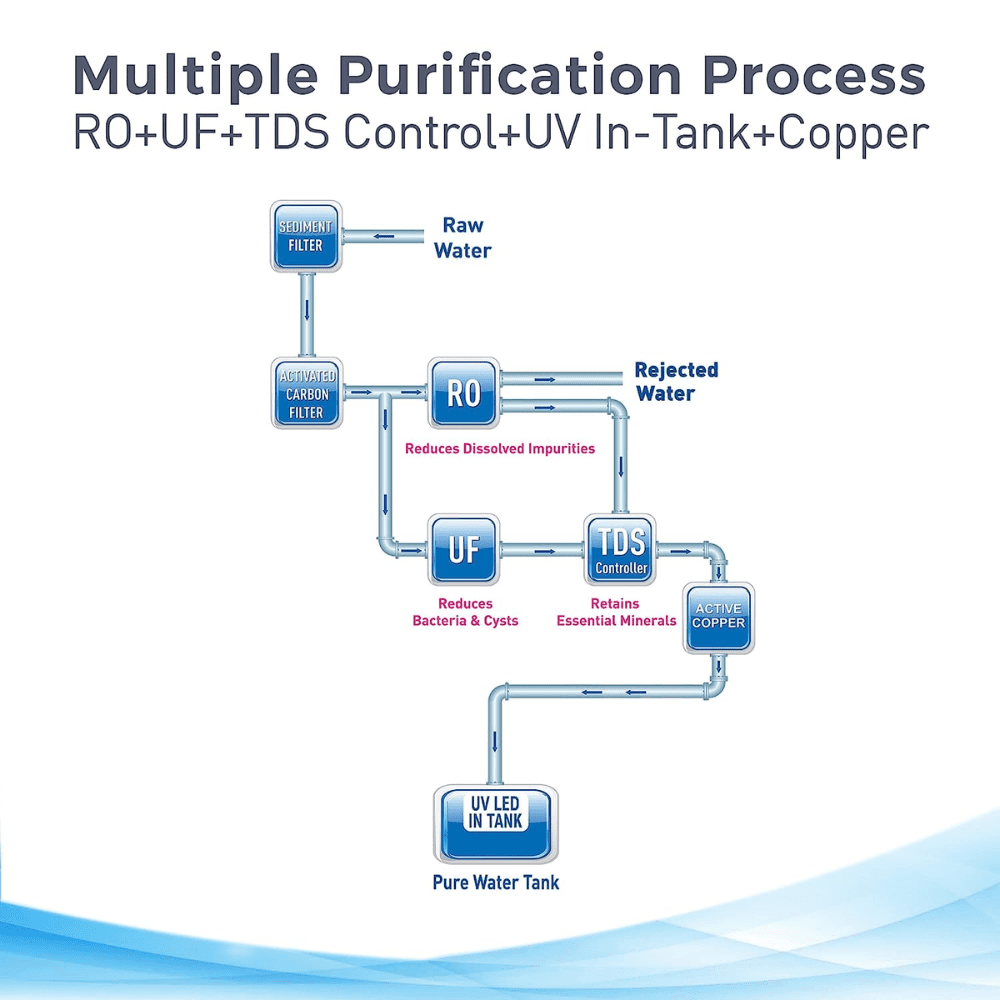 Multiple Purification Process
RO+UF+TDS Control+UV In-Tank+Copper

SEDIMENT FILTER

Raw Water

ACTIVATED CARBON FILTER

RO

Rejected Water

Reduces Dissolved Impurities

UF

TDS Controller

Reduces Bacteria & Cysts

Retains Essential Minerals

ACTIVE COPPER

UV LED IN TANK

Pure Water Tank